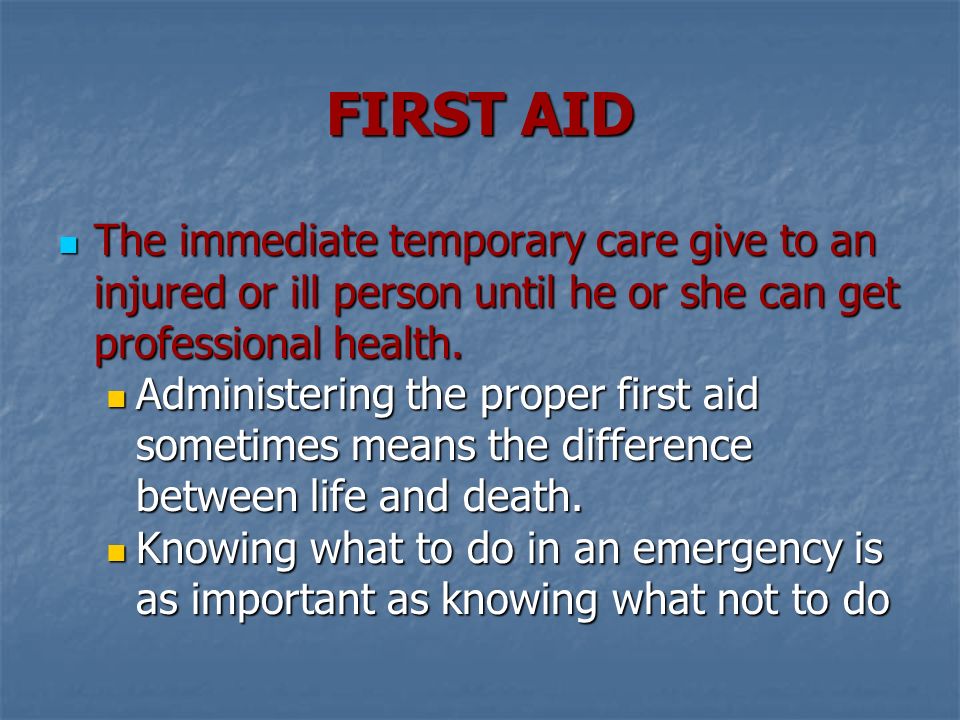 FIRST AID

The immediate temporary care give to an injured or ill person until he or she can get professional health.

Administering the proper first aid sometimes means the difference between life and death.

Knowing what to do in an emergency is as important as knowing what not to do